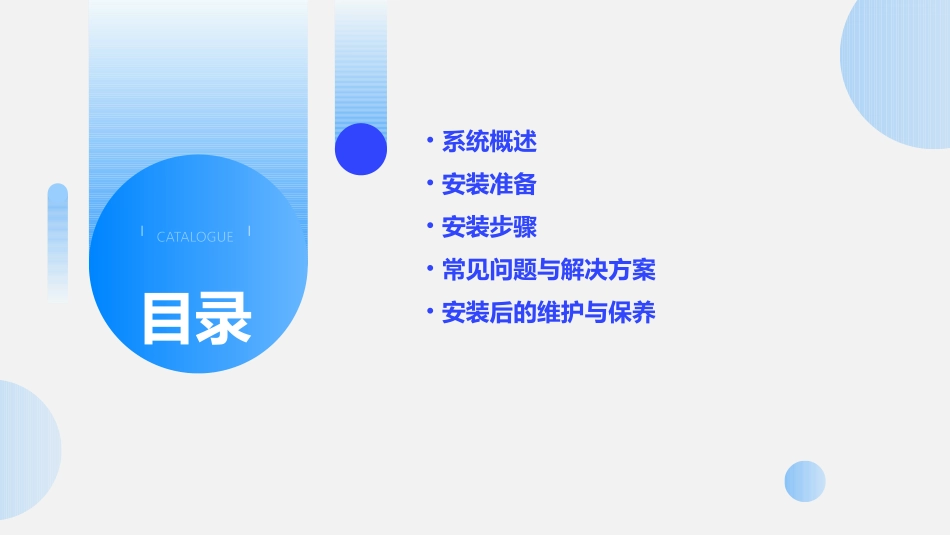 CATALOGUE

目录

• 系统概述
• 安装准备
• 安装步骤
• 常见问题与解决方案
• 安装后的维护与保养